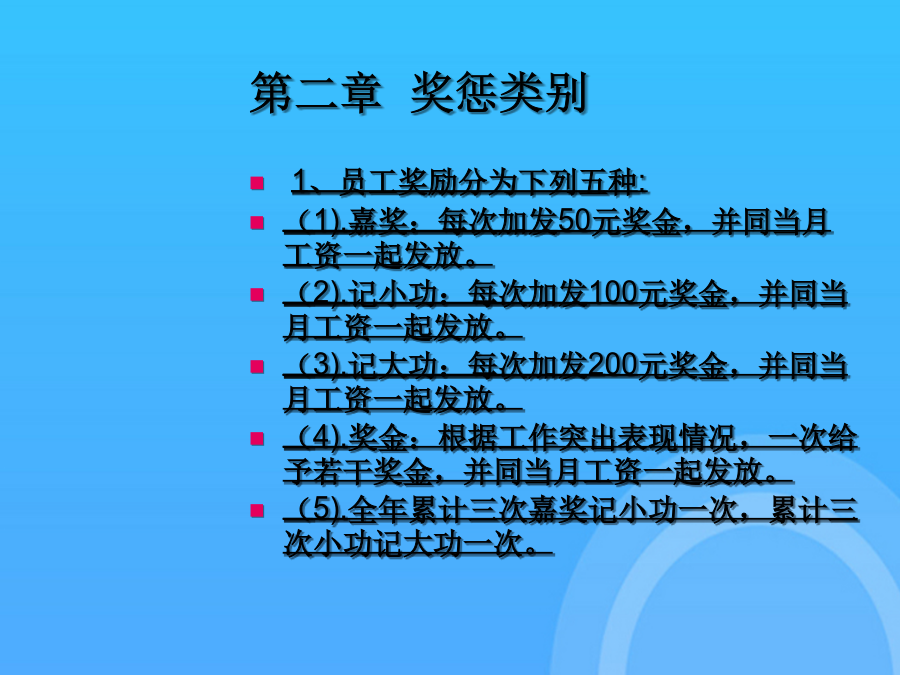 第二章 奖惩类别

1、员工奖励分为下列五种:

（1).嘉奖：每次加发50元奖金，并同当月工资一起发放。

（2).记小功：每次加发100元奖金，并同当月工资一起发放。

（3).记大功：每次加发200元奖金，并同当月工资一起发放。

（4).奖金：根据工作突出表现情况，一次给予若干奖金，并同当月工资一起发放。

（5).全年累计三次嘉奖记小功一次，累计三次小功记大功一次。